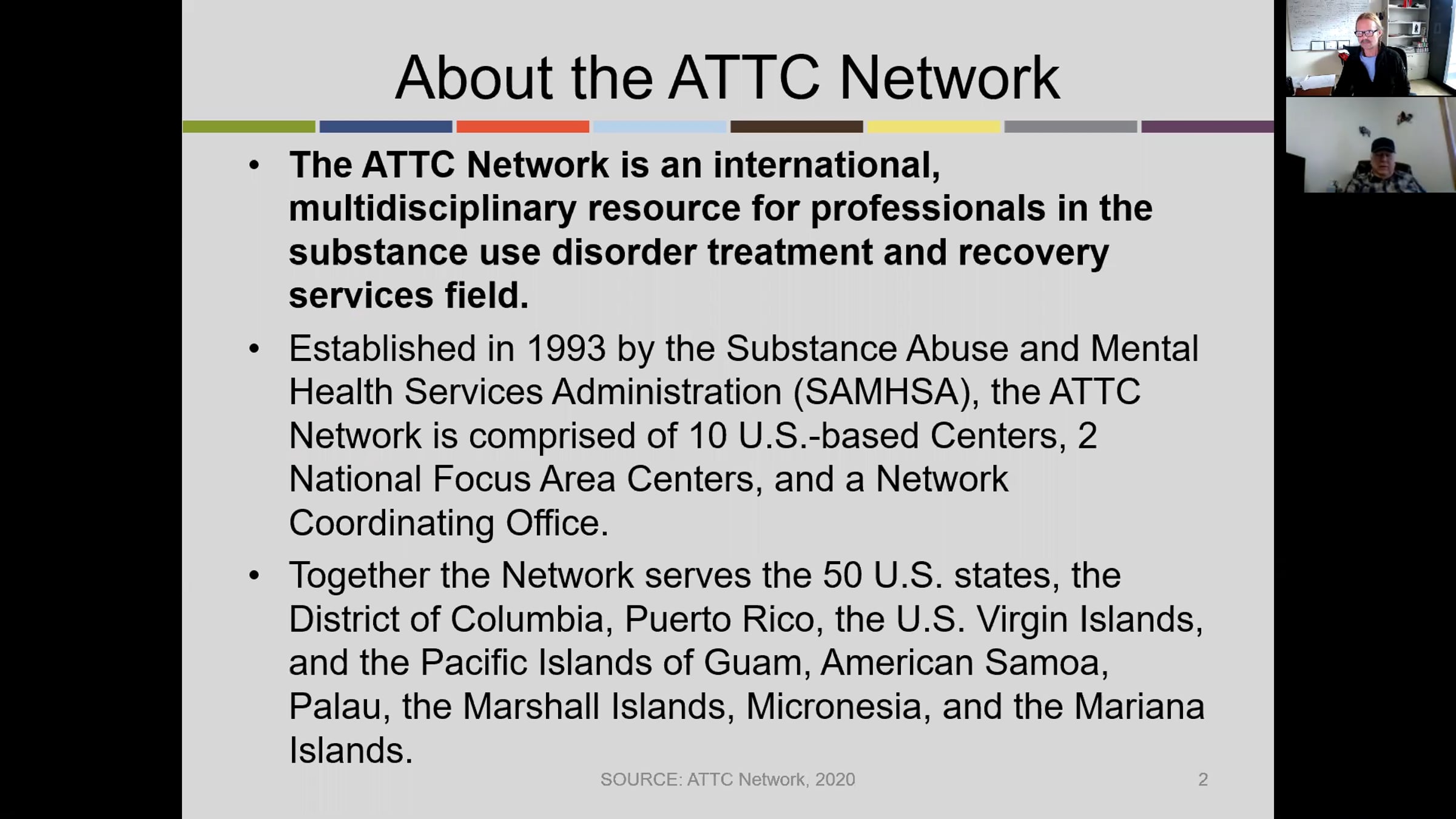 About the ATTC Network

• The ATTC Network is an international, multidisciplinary resource for professionals in the substance use disorder treatment and recovery services field.

• Established in 1993 by the Substance Abuse and Mental Health Services Administration (SAMHSA), the ATTC Network is comprised of 10 U.S.-based Centers, 2 National Focus Area Centers, and a Network Coordinating Office.

• Together the Network serves the 50 U.S. states, the District of Columbia, Puerto Rico, the U.S. Virgin Islands, and the Pacific Islands of Guam, American Samoa, Palau, the Marshall Islands, Micronesia, and the Mariana Islands.

SOURCE: ATTC Network, 2020

2